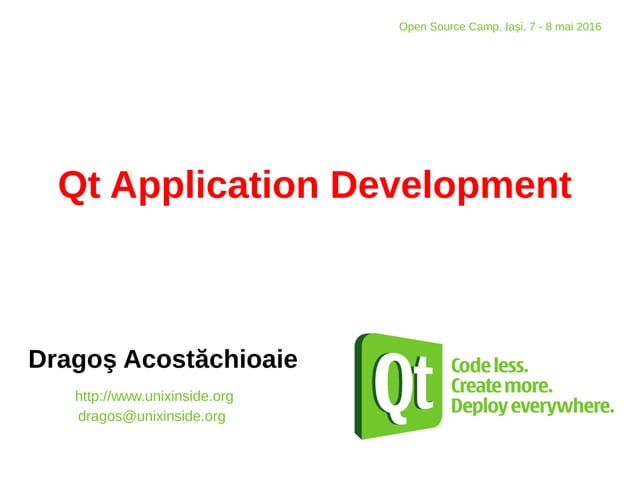 Open Source Camp, Iași, 7 - 8 mai 2016

Qt Application Development

Dragoş Acostăchioaie

http://www.unixinside.org
dragos@unixinside.org

Qt

Code less.
Create more.
Deploy everywhere.